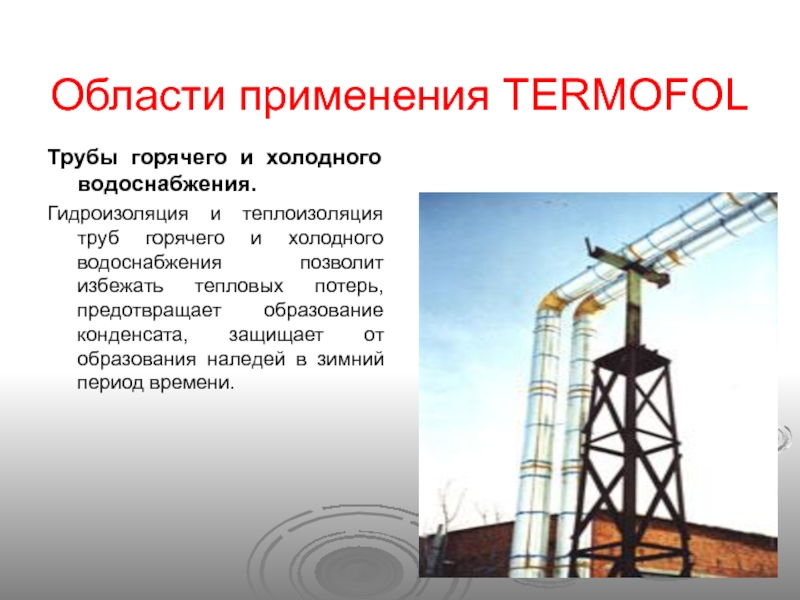 Области применения TERMOFOL

Трубы горячего и холодного водоснабжения.

Гидроизоляция и теплоизоляция труб горячего и холодного водоснабжения позволит избежать тепловых потерь, предотвращает образование конденсата, защищает от образования наледей в зимний период времени.